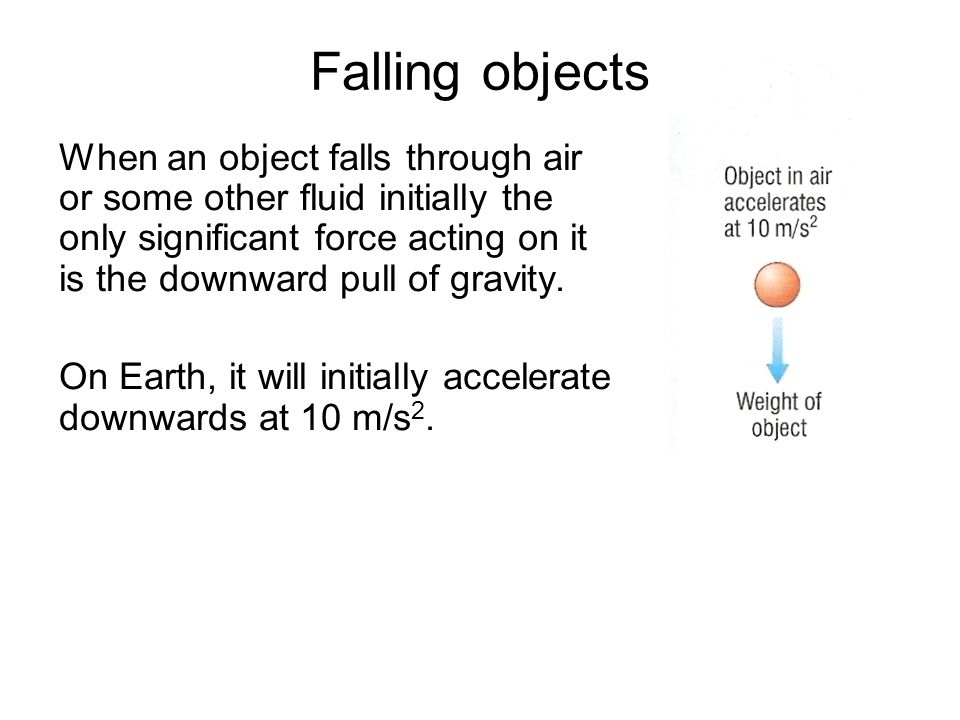 Falling objects

When an object falls through air or some other fluid initially the only significant force acting on it is the downward pull of gravity.

On Earth, it will initially accelerate downwards at 10 m/s$^2$.

Object in air accelerates at 10 m/s$^2$

Weight of object